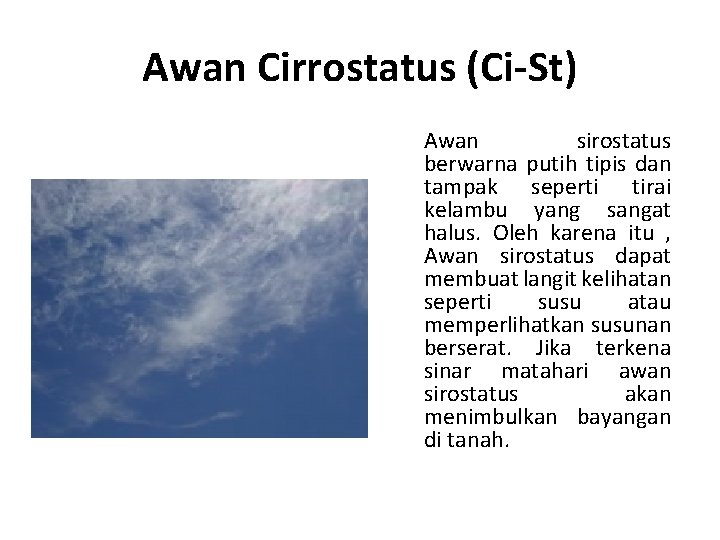 Awan Cirrostatus (Ci-St)

Awan sirostatus berwarna putih tipis dan tampak seperti tirai kelambu yang sangat halus. Oleh karena itu , Awan sirostatus dapat membuat langit kelihatan seperti susu atau memperlihatkan susunan berserat. Jika terkena sinar matahari awan sirostatus akan menimbulkan bayangan di tanah.